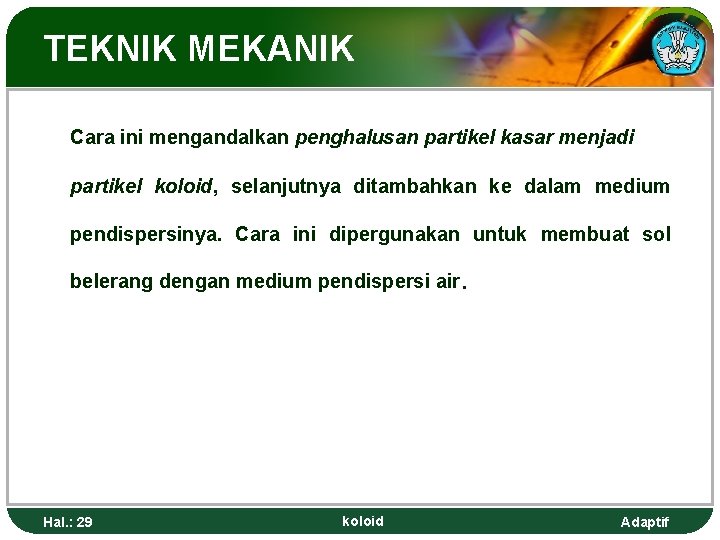 TEKNIK MEKANIK

Cara ini mengandalkan penghalusan partikel kasar menjadi partikel koloid, selanjutnya ditambahkan ke dalam medium pendispersinya. Cara ini dipergunakan untuk membuat sol belerang dengan medium pendispersi air.

Hal.: 29

koloid

Adaptif